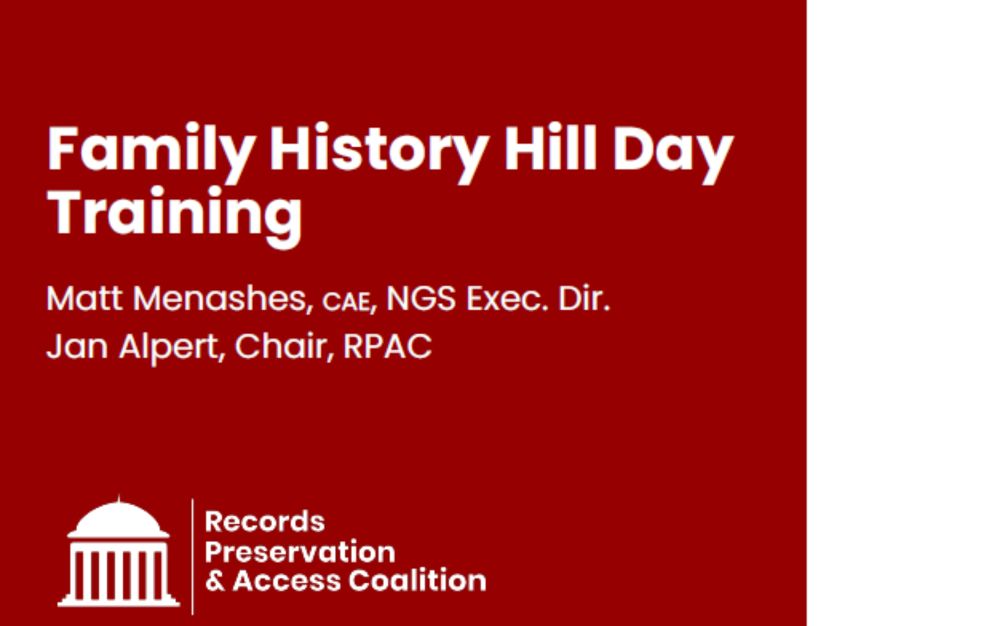 Family History Hill Day Training

Matt Menashes, CAE, NGS Exec. Dir.
Jan Alpert, Chair, RPAC

Records Preservation & Access Coalition